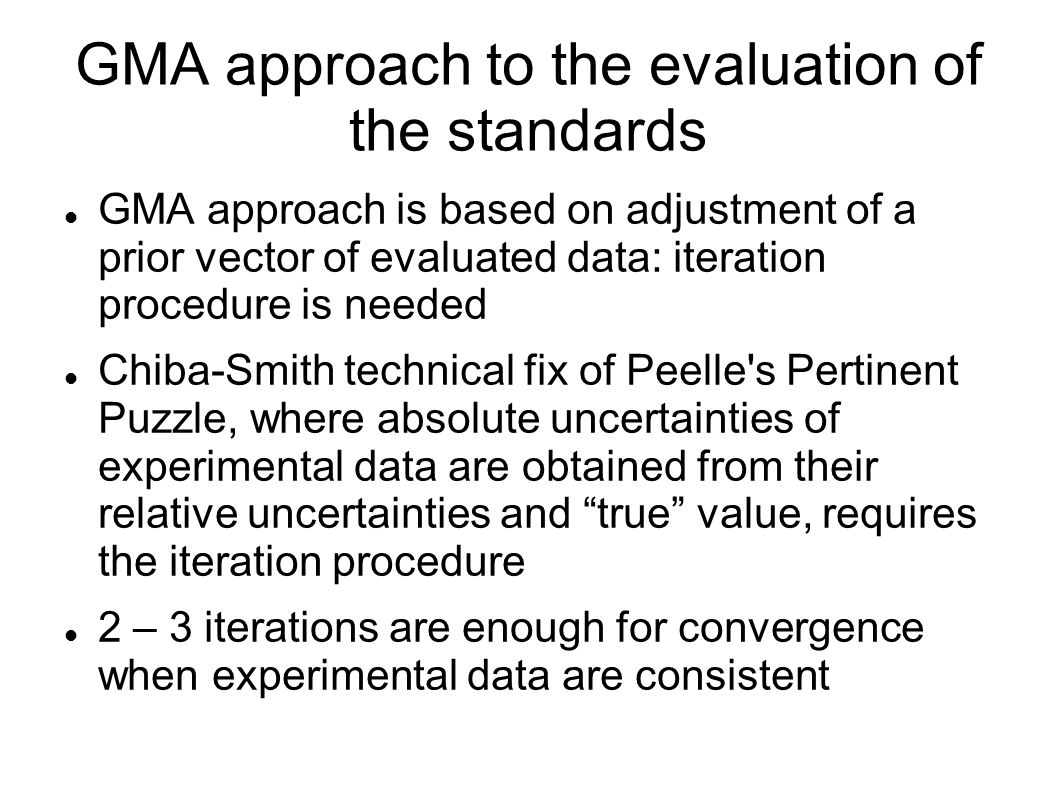 GMA approach to the evaluation of the standards

GMA approach is based on adjustment of a prior vector of evaluated data: iteration procedure is needed

Chiba-Smith technical fix of Peelle's Pertinent Puzzle, where absolute uncertainties of experimental data are obtained from their relative uncertainties and “true” value, requires the iteration procedure

2 – 3 iterations are enough for convergence when experimental data are consistent